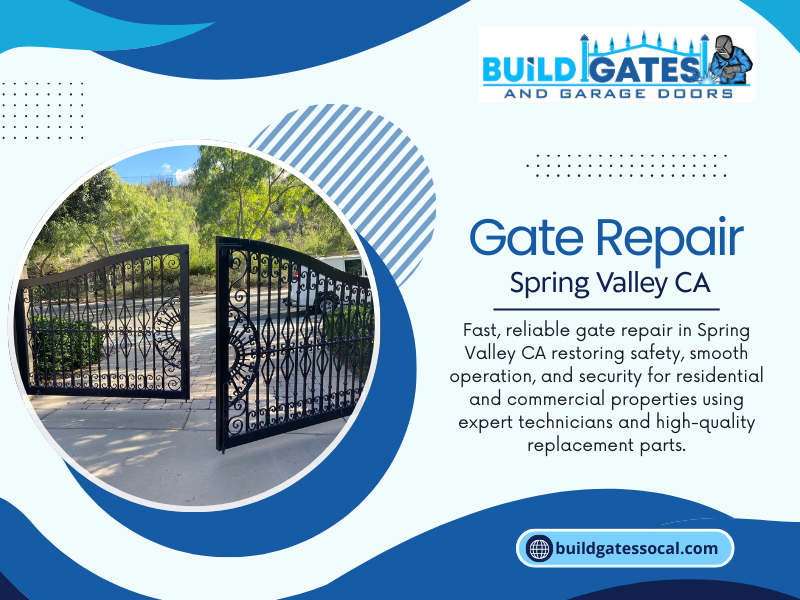 BUILD GATES
AND GARAGE DOORS

Gate Repair
Spring Valley CA

Fast, reliable gate repair in Spring Valley CA restoring safety, smooth operation, and security for residential and commercial properties using expert technicians and high-quality replacement parts.

buildgatessocal.com